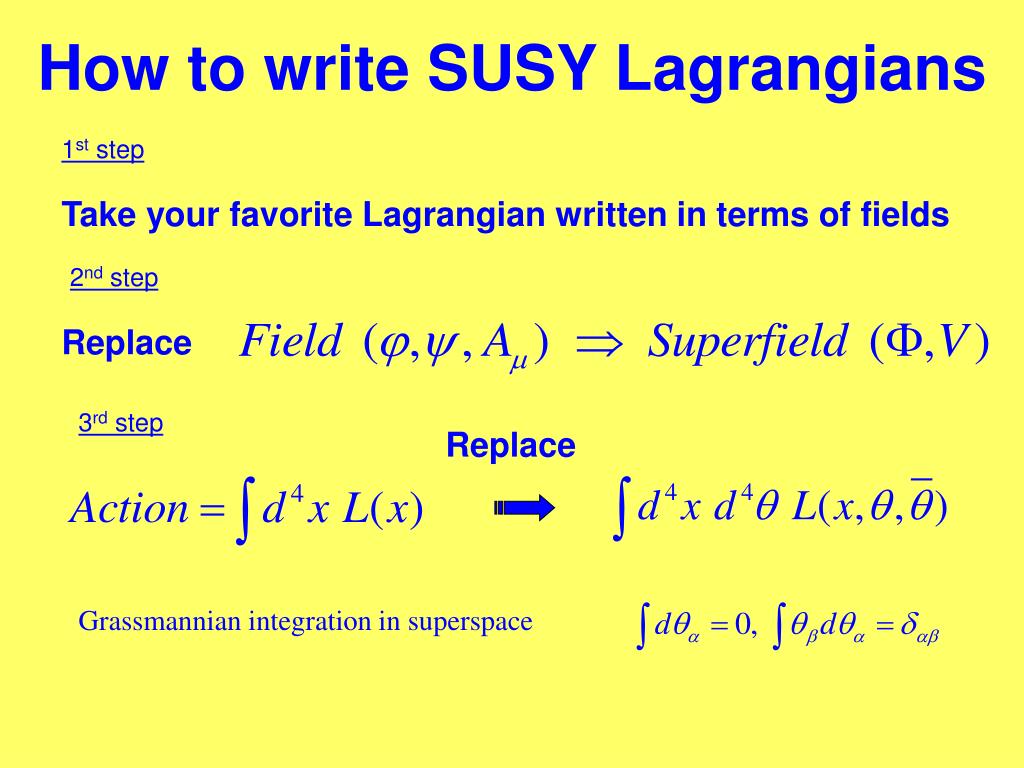 How to write SUSY Lagrangians

1st step

Take your favorite Lagrangian written in terms of fields

2nd step

Replace $Field\ (\varphi, \psi, A_\mu) \Rightarrow Superfield\ (\Phi, V)$

3rd step

Replace

$Action = \int d^4x\ L(x)$ $\int d^4x\ d^4\theta\ L(x, \theta, \bar{\theta})$

Grassmannian integration in superspace $\int d\theta_\alpha = 0,\ \int \theta_\beta d\theta_\alpha = \delta_{\alpha\beta}$